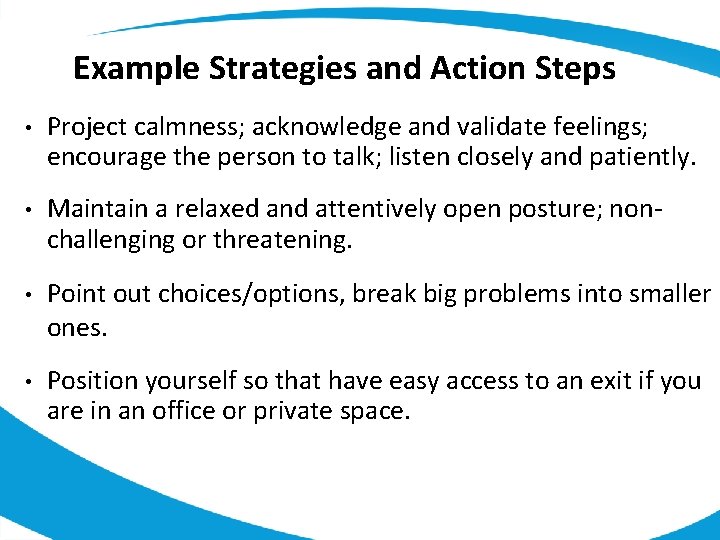 Example Strategies and Action Steps

• Project calmness; acknowledge and validate feelings; encourage the person to talk; listen closely and patiently.

• Maintain a relaxed and attentively open posture; non-challenging or threatening.

• Point out choices/options, break big problems into smaller ones.

• Position yourself so that have easy access to an exit if you are in an office or private space.